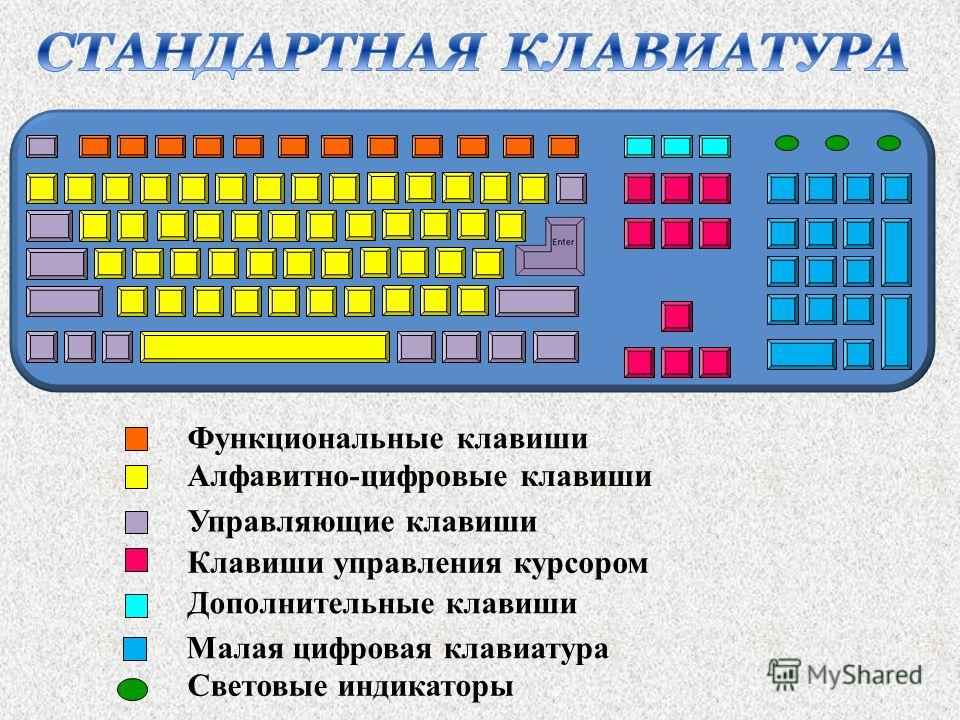 СТАНДАРТНАЯ КЛАВИАТУРА

Enter

Функциональные клавиши
Алфавитно-цифровые клавиши
Управляющие клавиши
Клавиши управления курсором
Дополнительные клавиши
Малая цифровая клавиатура
Световые индикаторы

MyShared